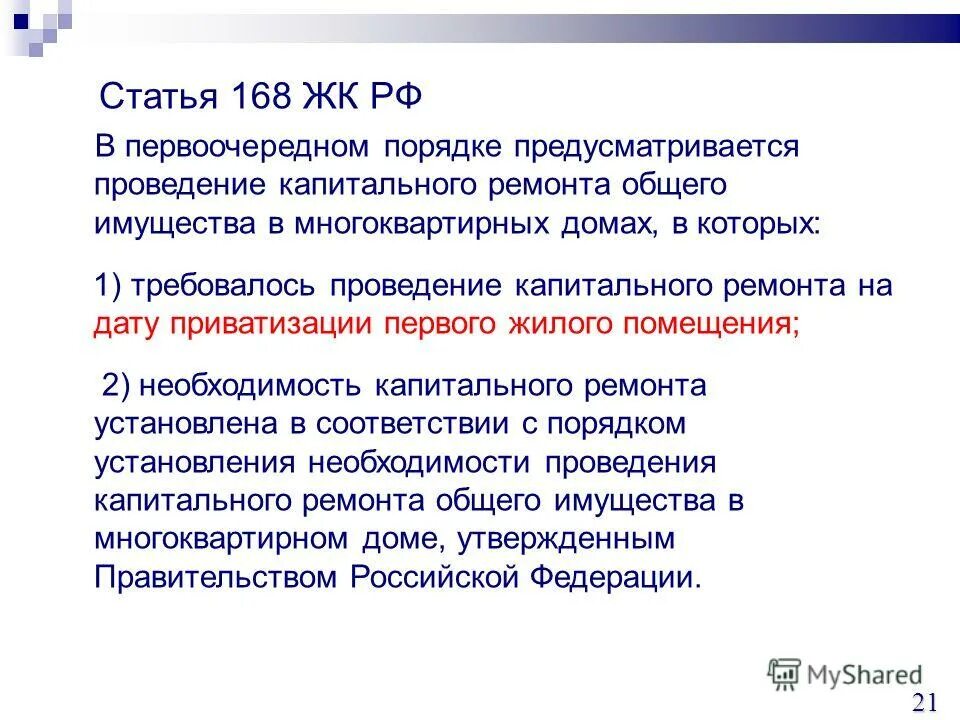 Статья 168 ЖК РФ

В первоочередном порядке предусматривается проведение капитального ремонта общего имущества в многоквартирных домах, в которых:

1) требовалось проведение капитального ремонта на дату приватизации первого жилого помещения;

2) необходимость капитального ремонта установлена в соответствии с порядком установления необходимости проведения капитального ремонта общего имущества в многоквартирном доме, утвержденным Правительством Российской Федерации.

MyShared

21